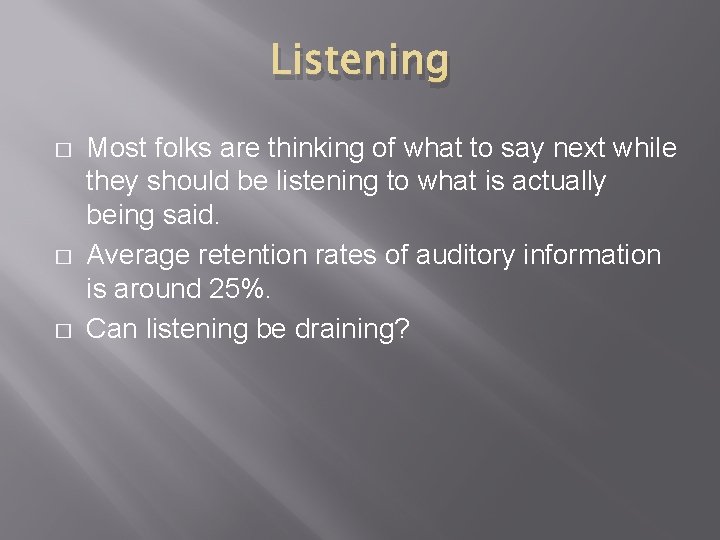 Listening

□ Most folks are thinking of what to say next while they should be listening to what is actually being said.
□ Average retention rates of auditory information is around 25%.
□ Can listening be draining?